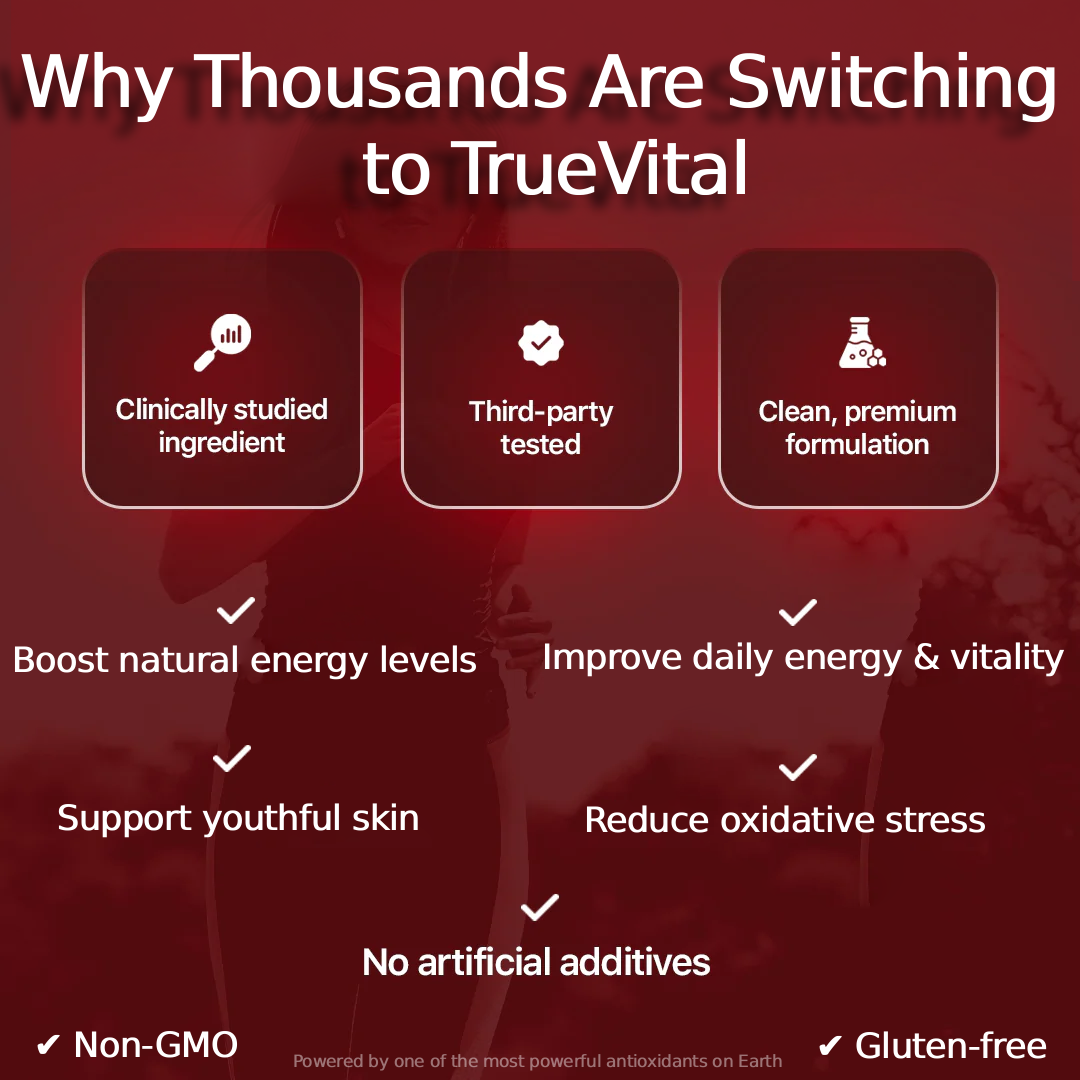 Why Thousands Are Switching to TrueVital

Clinically studied ingredient

Third-party tested

Clean, premium formulation

✓
Boost natural energy levels

✓
Improve daily energy & vitality

✓
Support youthful skin

✓
Reduce oxidative stress

✓
No artificial additives

✔ Non-GMO

Powered by one of the most powerful antioxidants on Earth

✔ Gluten-free